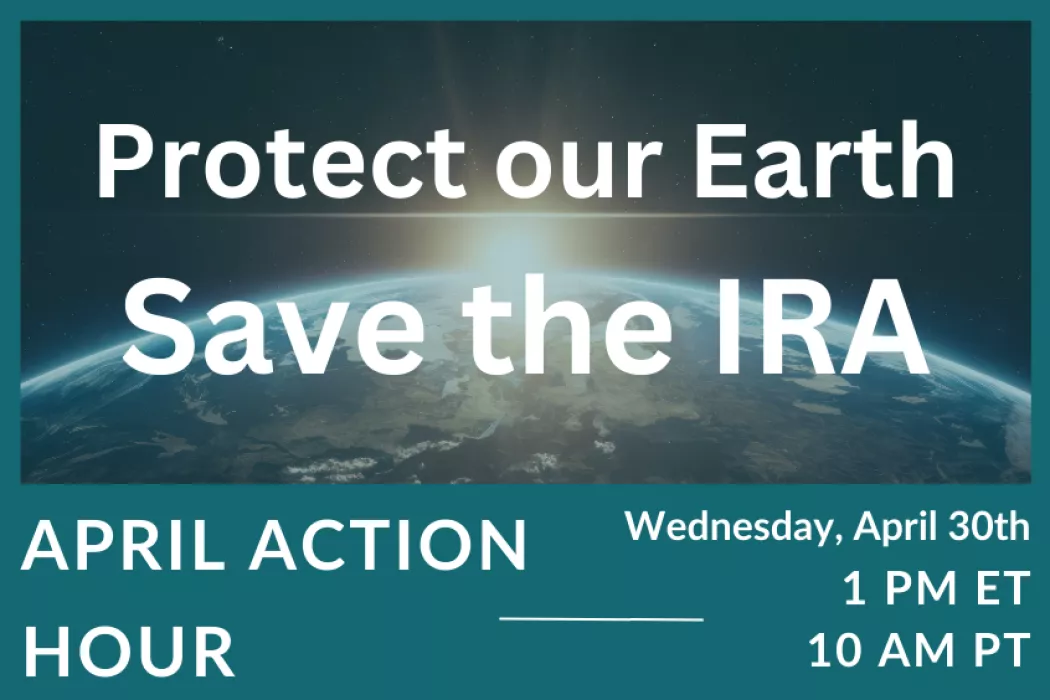 Protect our Earth
Save the IRA

APRIL ACTION HOUR

Wednesday, April 30th
1 PM ET
10 AM PT